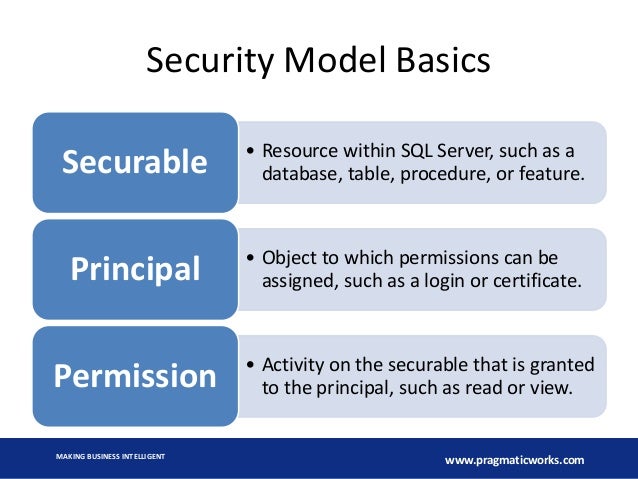 Security Model Basics

Securable

• Resource within SQL Server, such as a database, table, procedure, or feature.

Principal

• Object to which permissions can be assigned, such as a login or certificate.

Permission

• Activity on the securable that is granted to the principal, such as read or view.

MAKING BUSINESS INTELLIGENT

www.pragmaticworks.com